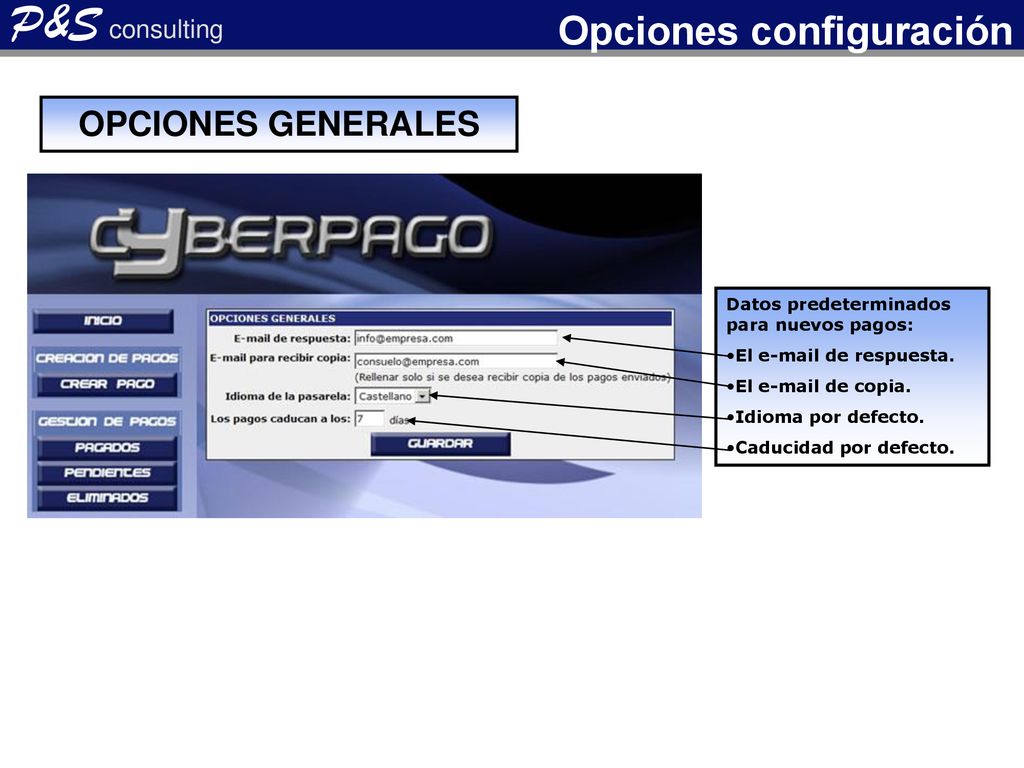 P&S consulting

Opciones configuración

OPCIONES GENERALES

CYBERPAGO

INICIO

CREACION DE PAGOS

CREAR PAGO

GESTION DE PAGOS

PAGADOS

PENDIENTES

ELIMINADOS

OPCIONES GENERALES

E-mail de respuesta: info@empresa.com

E-mail para recibir copia: consuelo@empresa.com

(Rellenar solo si se desea recibir copia de los pagos enviados)

Idioma de la pasarela: Castellano

Los pagos caducan a los: 7 días

GUARDAR

Datos predeterminados para nuevos pagos:

•El e-mail de respuesta.

•El e-mail de copia.

•Idioma por defecto.

•Caducidad por defecto.